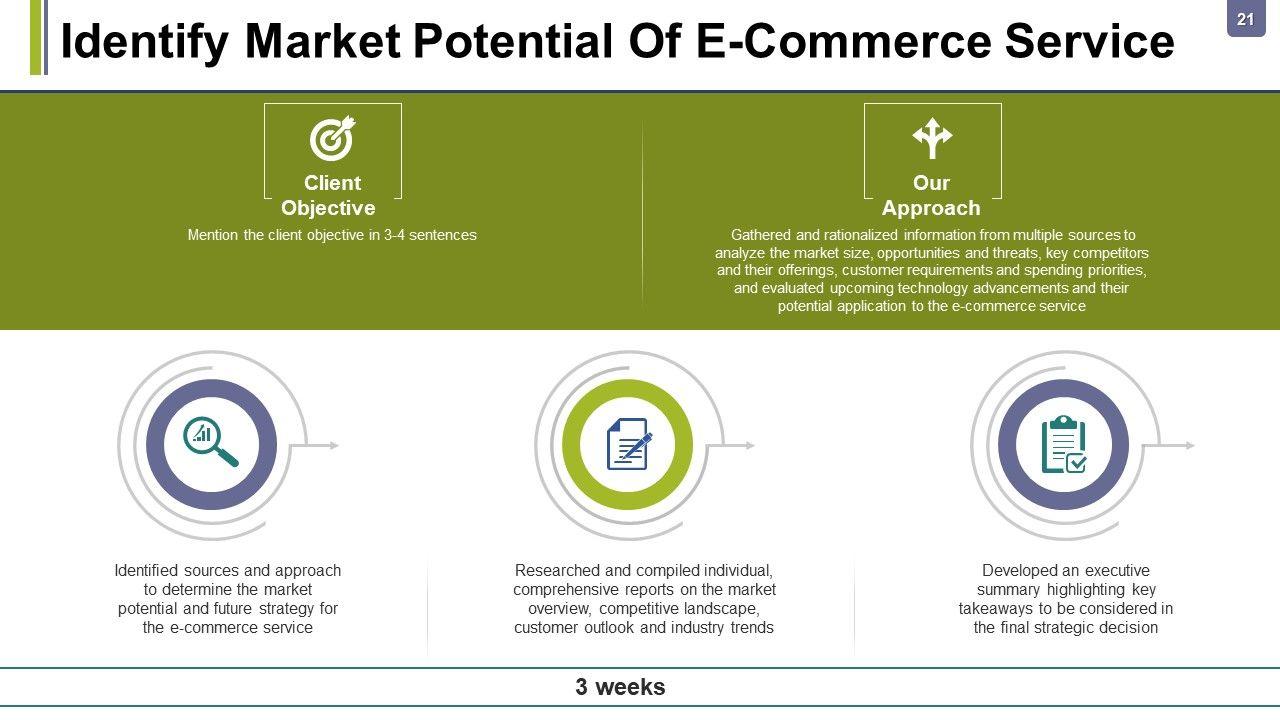 Identify Market Potential Of E-Commerce Service

21

Client Objective

Mention the client objective in 3-4 sentences

Our Approach

Gathered and rationalized information from multiple sources to analyze the market size, opportunities and threats, key competitors and their offerings, customer requirements and spending priorities, and evaluated upcoming technology advancements and their potential application to the e-commerce service

Identified sources and approach to determine the market potential and future strategy for the e-commerce service

Researched and compiled individual, comprehensive reports on the market overview, competitive landscape, customer outlook and industry trends

Developed an executive summary highlighting key takeaways to be considered in the final strategic decision

3 weeks